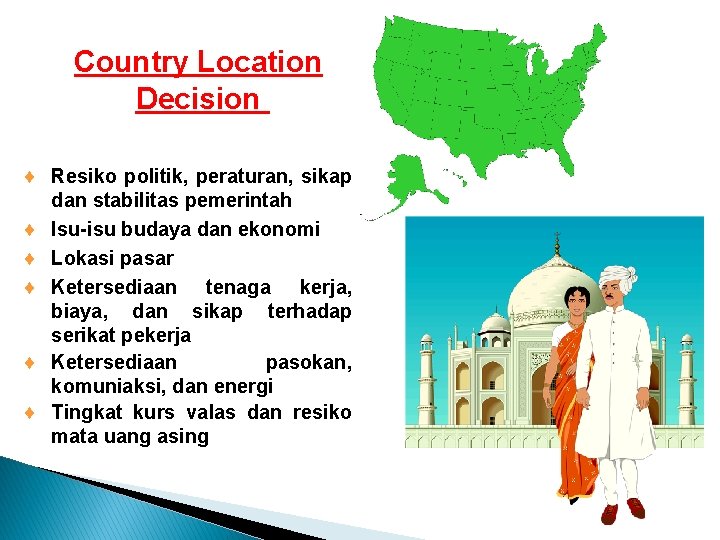 Country Location Decision

♦ Resiko politik, peraturan, sikap dan stabilitas pemerintah
♦ Isu-isu budaya dan ekonomi
♦ Lokasi pasar
♦ Ketersediaan tenaga kerja, biaya, dan sikap terhadap serikat pekerja
♦ Ketersediaan pasokan, komuniaksi, dan energi
♦ Tingkat kurs valas dan resiko mata uang asing